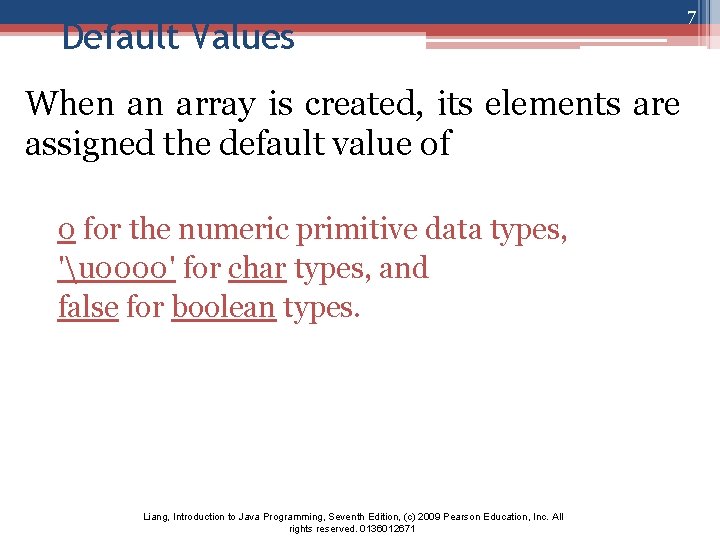 7

Default Values

When an array is created, its elements are assigned the default value of

0 for the numeric primitive data types,
'\u0000' for char types, and
false for boolean types.

Liang, Introduction to Java Programming, Seventh Edition, (c) 2009 Pearson Education, Inc. All rights reserved. 0136012671